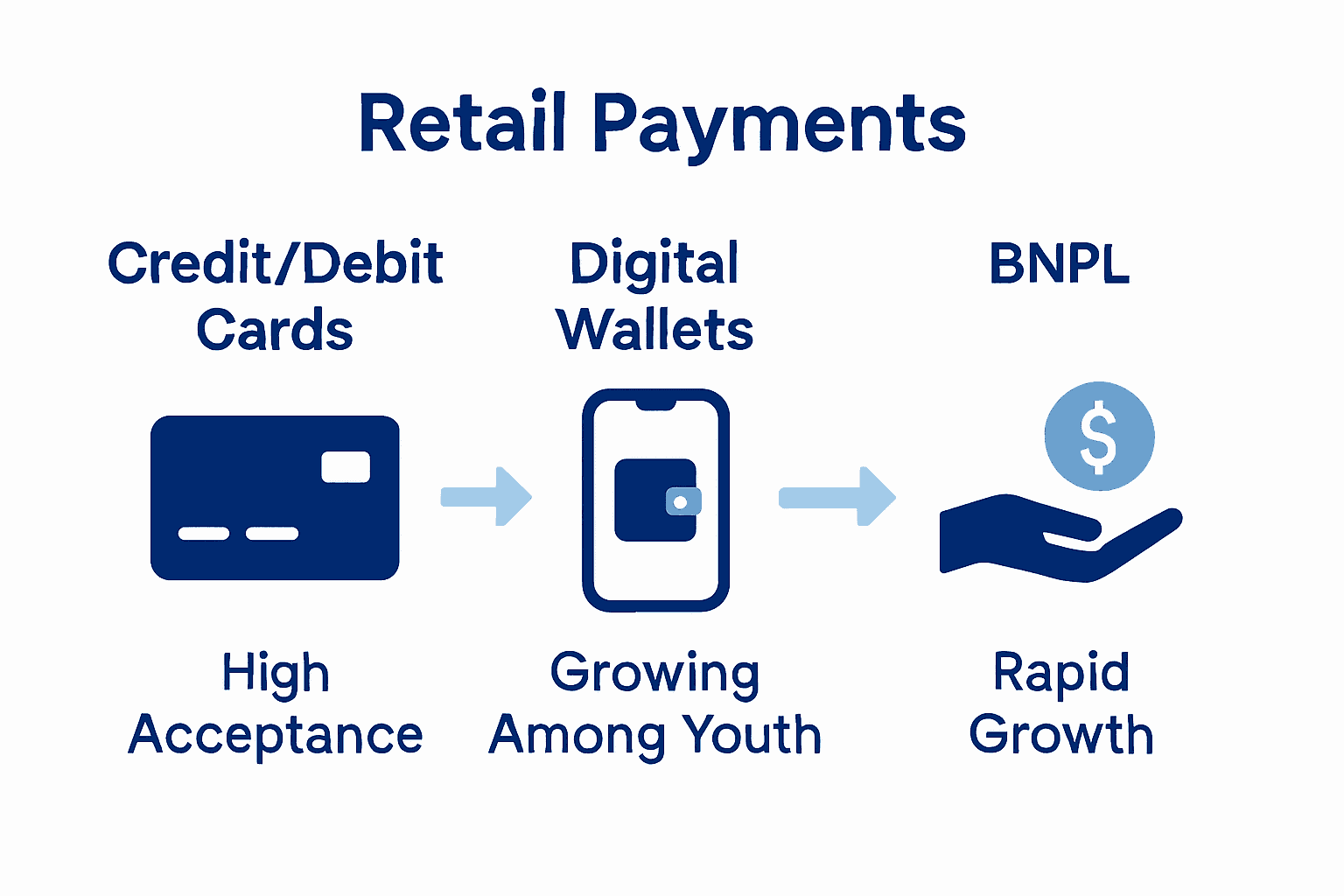 Retail Payments

Credit/Debit Cards

Digital Wallets

BNPL

$

High Acceptance

Growing Among Youth

Rapid Growth